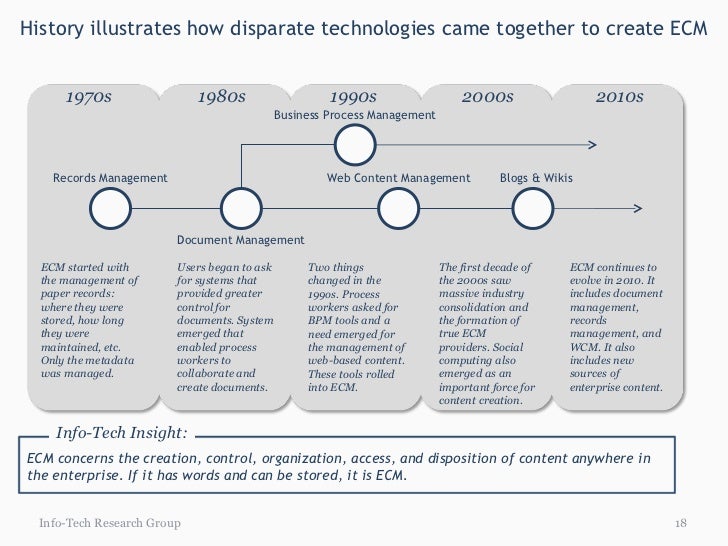 History illustrates how disparate technologies came together to create ECM

1970s

1980s

1990s

2000s

2010s

Business Process Management

Records Management

Web Content Management

Blogs & Wikis

Document Management

ECM started with the management of paper records: where they were stored, how long they were maintained, etc. Only the metadata was managed.

Users began to ask for systems that provided greater control for documents. System emerged that enabled process workers to collaborate and create documents.

Two things changed in the 1990s. Process workers asked for BPM tools and a need emerged for the management of web-based content. These tools rolled into ECM.

The first decade of the 2000s saw massive industry consolidation and the formation of true ECM providers. Social computing also emerged as an important force for content creation.

ECM continues to evolve in 2010. It includes document management, records management, and WCM. It also includes new sources of enterprise content.

Info-Tech Insight:

ECM concerns the creation, control, organization, access, and disposition of content anywhere in the enterprise. If it has words and can be stored, it is ECM.

Info-Tech Research Group

18